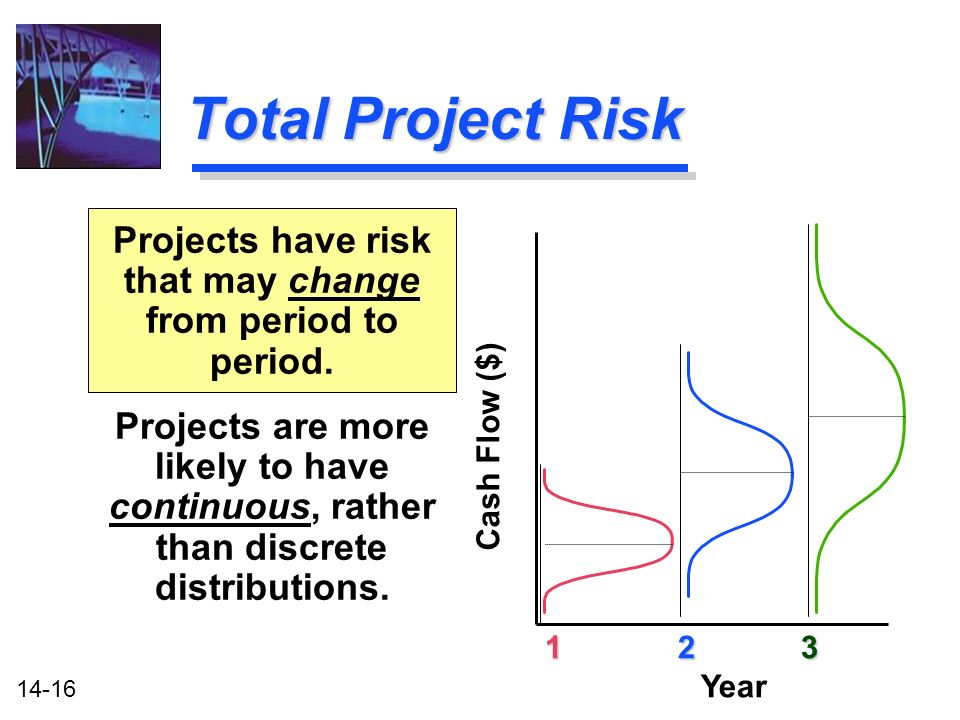 Total Project Risk

Projects have risk that may change from period to period.

Projects are more likely to have continuous, rather than discrete distributions.

Cash Flow ($)

1
2
3
Year

14-16